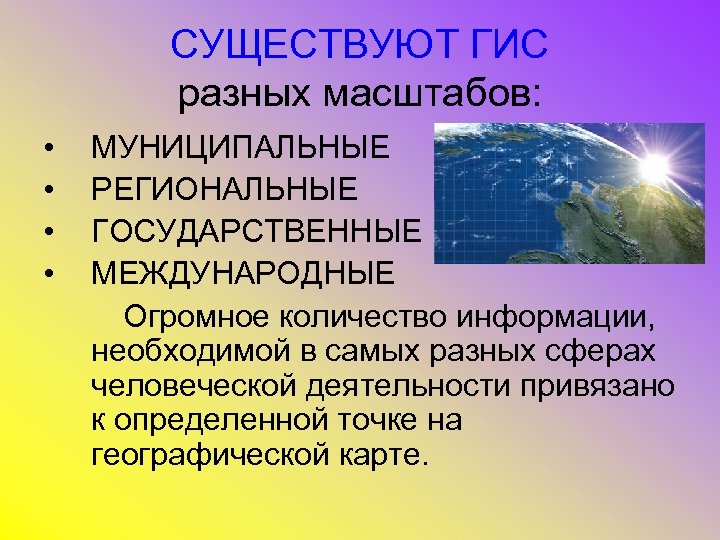 СУЩЕСТВУЮТ ГИС
разных масштабов:

• МУНИЦИПАЛЬНЫЕ
• РЕГИОНАЛЬНЫЕ
• ГОСУДАРСТВЕННЫЕ
• МЕЖДУНАРОДНЫЕ

Огромное количество информации, необходимой в самых разных сферах человеческой деятельности привязано к определенной точке на географической карте.